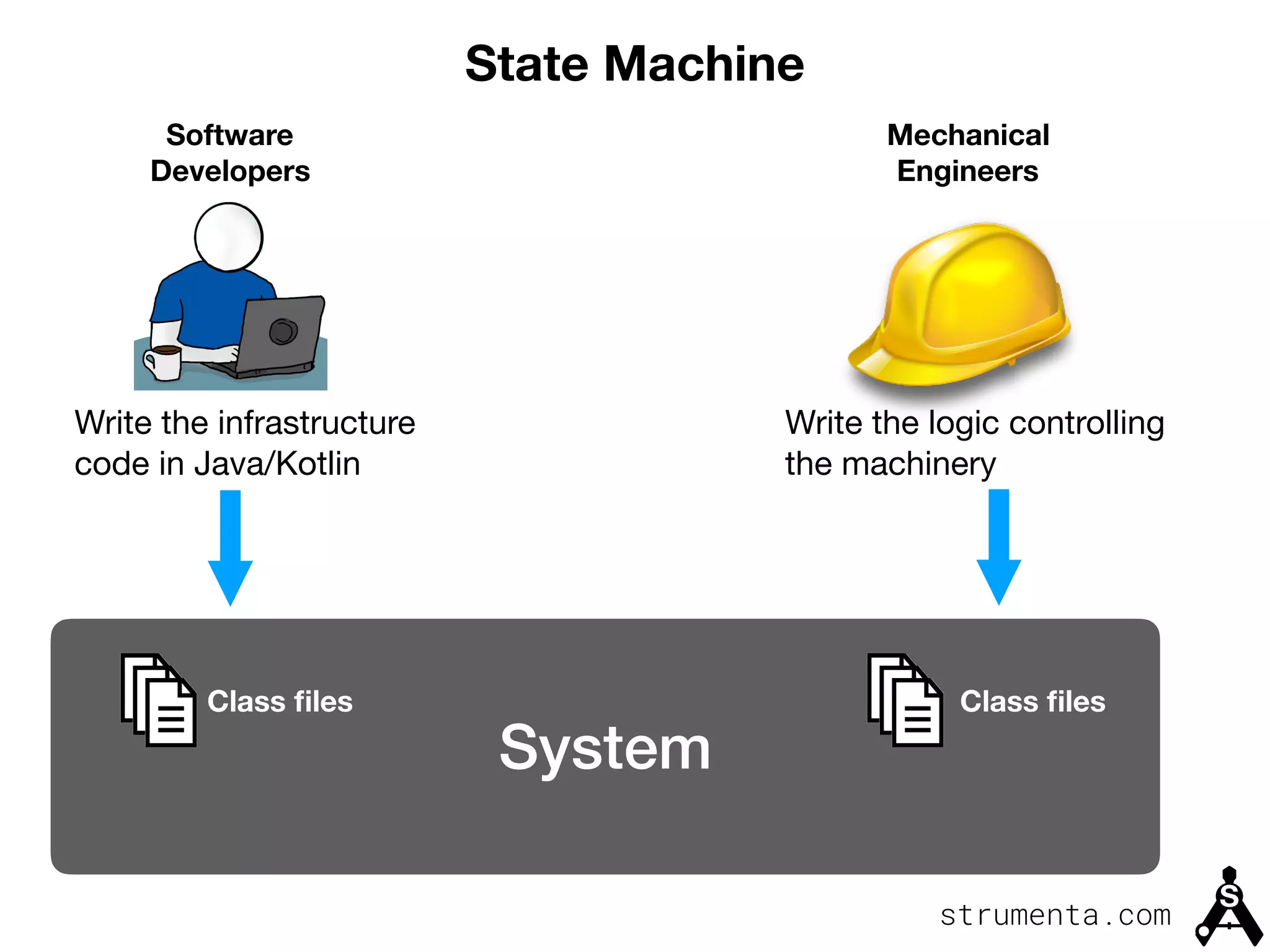 State Machine

Software Developers

Write the infrastructure code in Java/Kotlin

Mechanical Engineers

Write the logic controlling the machinery

Class files

System

Class files

strumenta.com

S